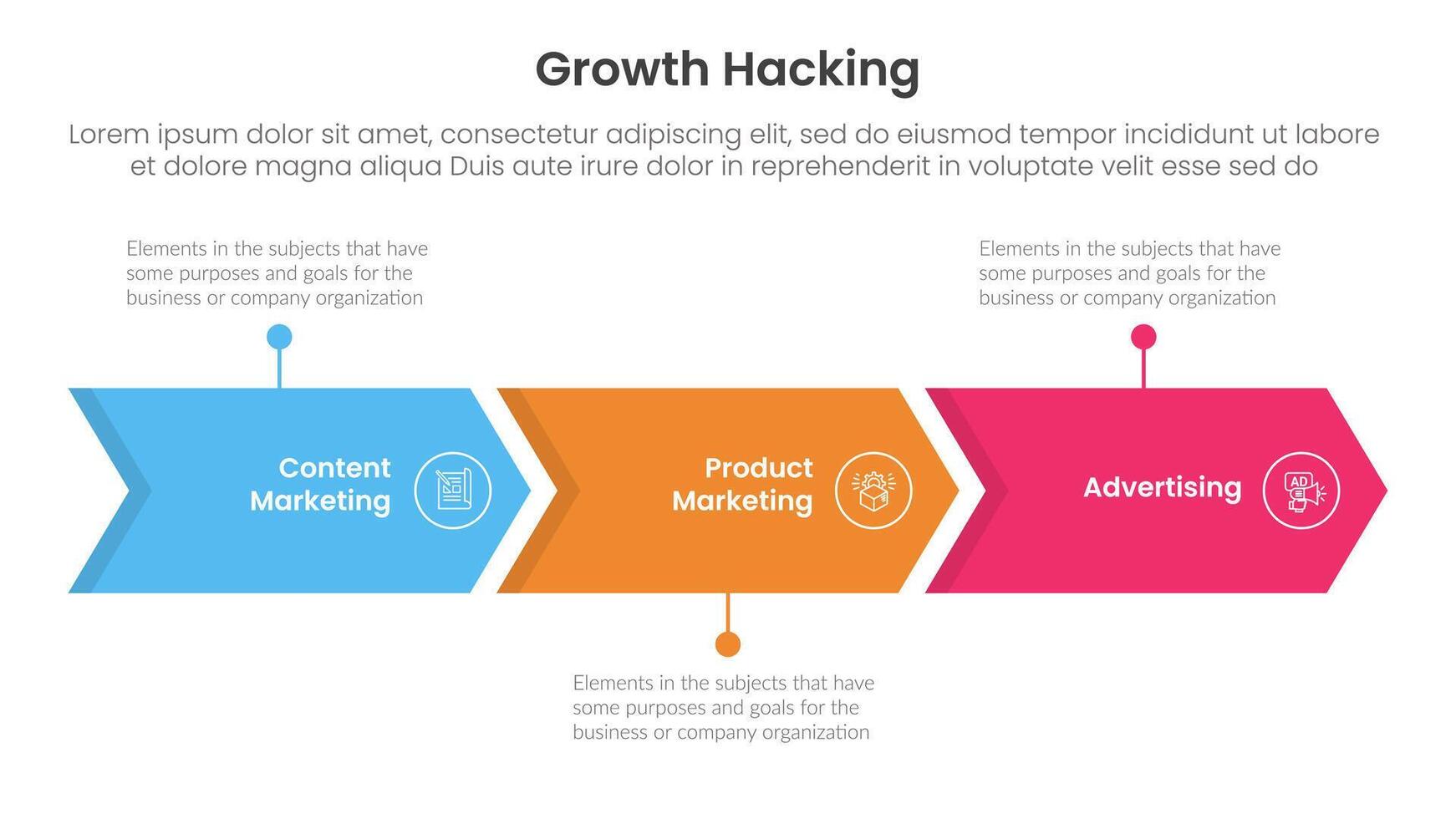 Growth Hacking

Lorem ipsum dolor sit amet, consectetur adipiscing elit, sed do eiusmod tempor incididunt ut labore et dolore magna aliqua Duis aute irure dolor in reprehenderit in voluptate velit esse sed do

Elements in the subjects that have some purposes and goals for the business or company organization

Elements in the subjects that have some purposes and goals for the business or company organization

Content Marketing

Product Marketing

Advertising

AD

Elements in the subjects that have some purposes and goals for the business or company organization